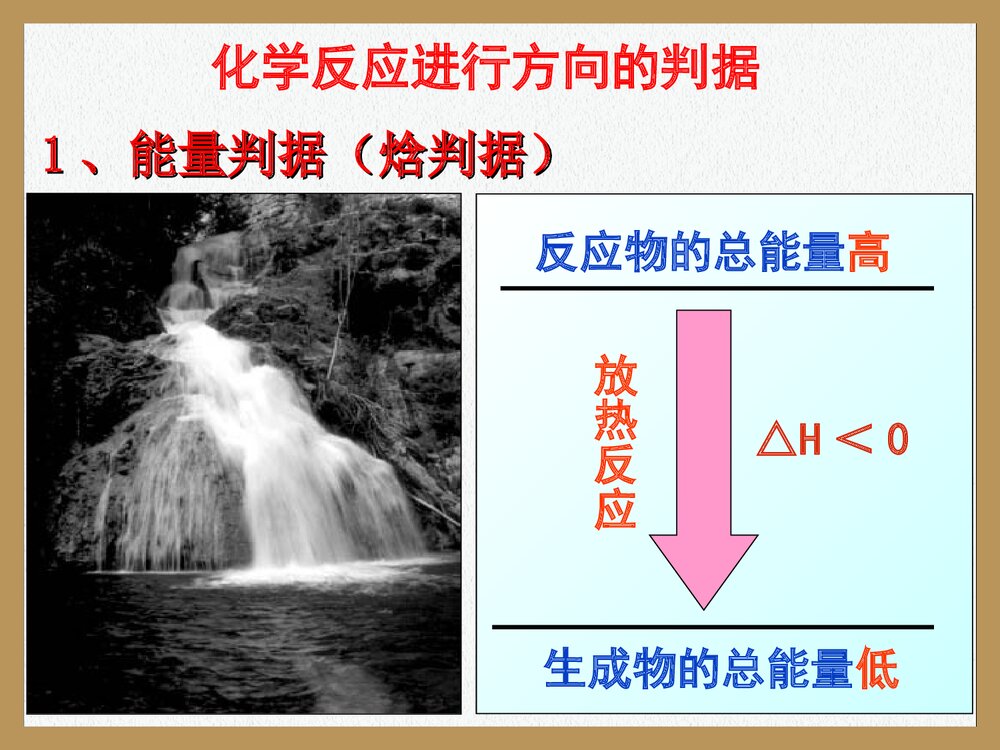 化学反应进行方向的判据

1、能量判据（焓判据）

反应物的总能量高

放热反应

$\triangle H < 0$

生成物的总能量低